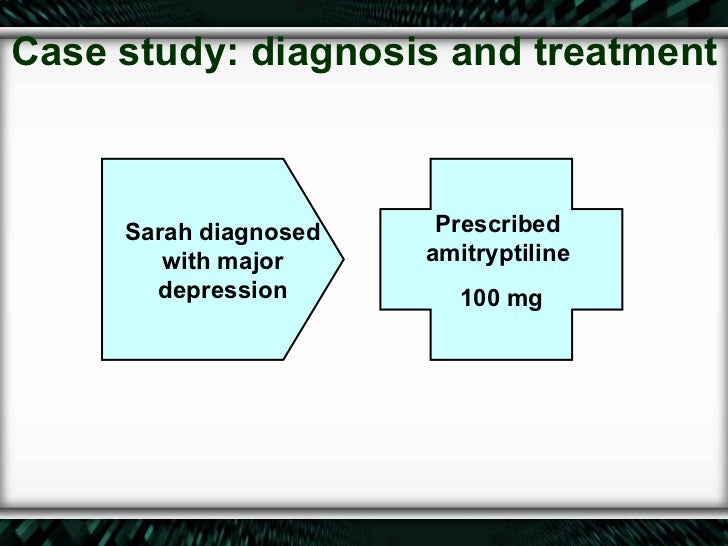 Case study: diagnosis and treatment

Sarah diagnosed with major depression

Prescribed amitryptiline

100 mg